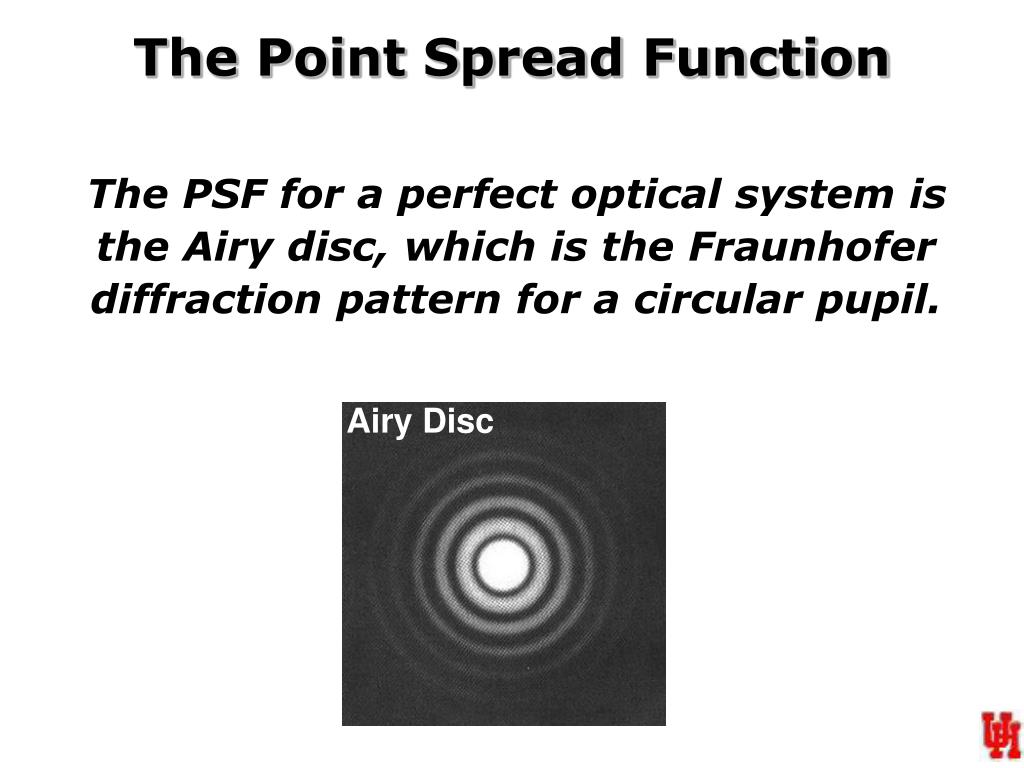 The Point Spread Function

The PSF for a perfect optical system is the Airy disc, which is the Fraunhofer diffraction pattern for a circular pupil.

Airy Disc

UH